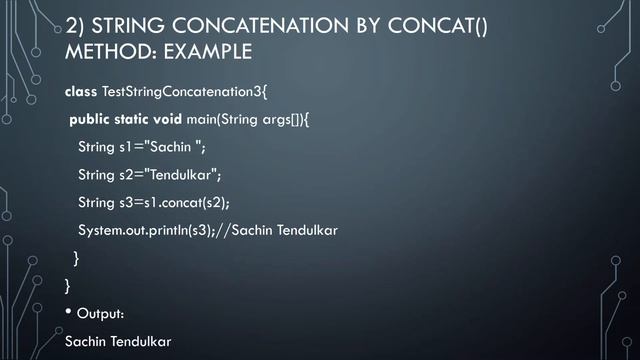 2) STRING CONCATENATION BY CONCAT() METHOD: EXAMPLE

class TestStringConcatenation3{

public static void main(String args[]){

String s1="Sachin ";

String s2="Tendulkar";

String s3=s1.concat(s2);

System.out.println(s3);//Sachin Tendulkar

}

}

• Output:

Sachin Tendulkar